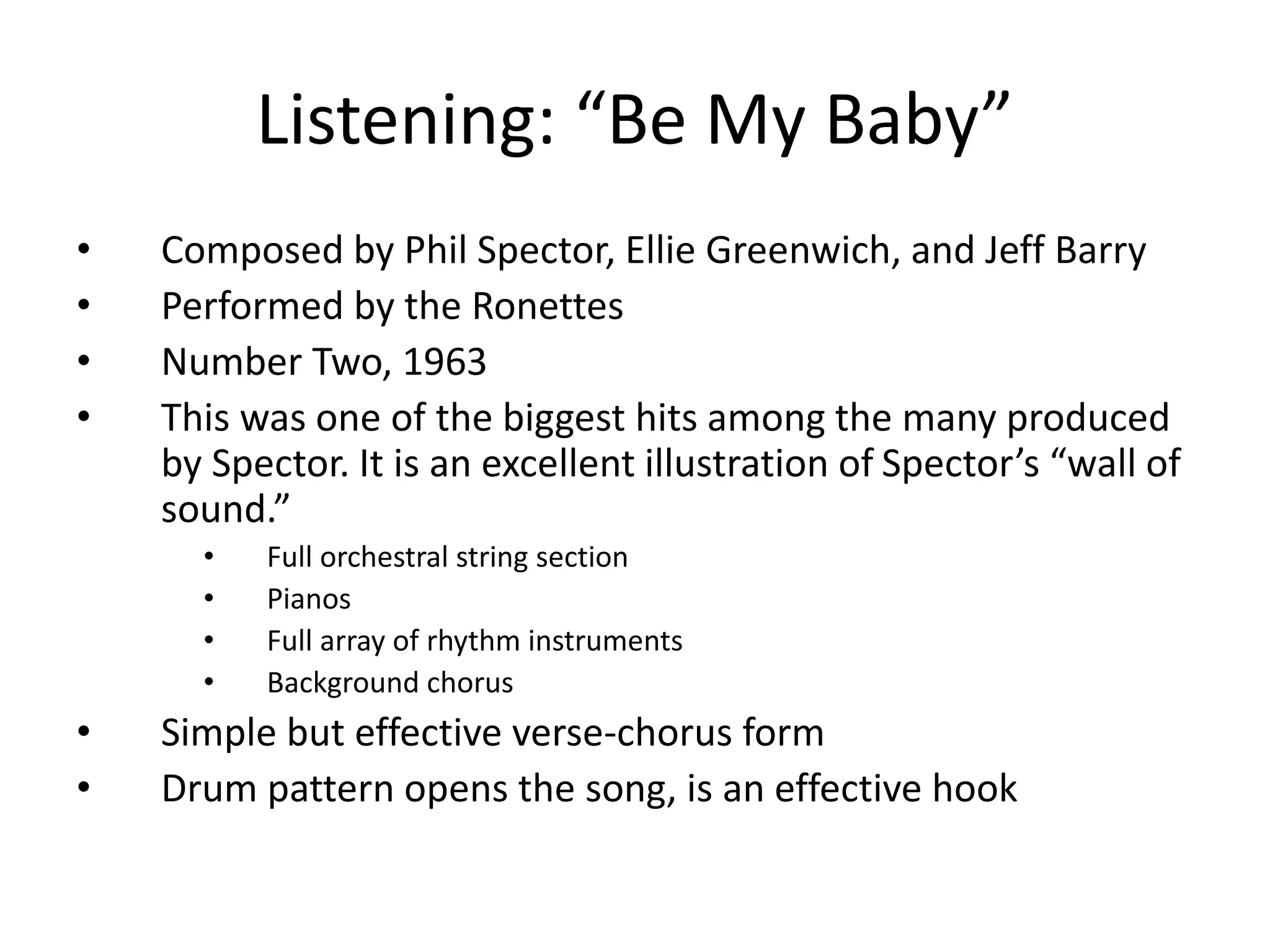 Listening: “Be My Baby”

• Composed by Phil Spector, Ellie Greenwich, and Jeff Barry
• Performed by the Ronettes
• Number Two, 1963
• This was one of the biggest hits among the many produced by Spector. It is an excellent illustration of Spector’s “wall of sound.”
  • Full orchestral string section
  • Pianos
  • Full array of rhythm instruments
  • Background chorus
• Simple but effective verse-chorus form
• Drum pattern opens the song, is an effective hook